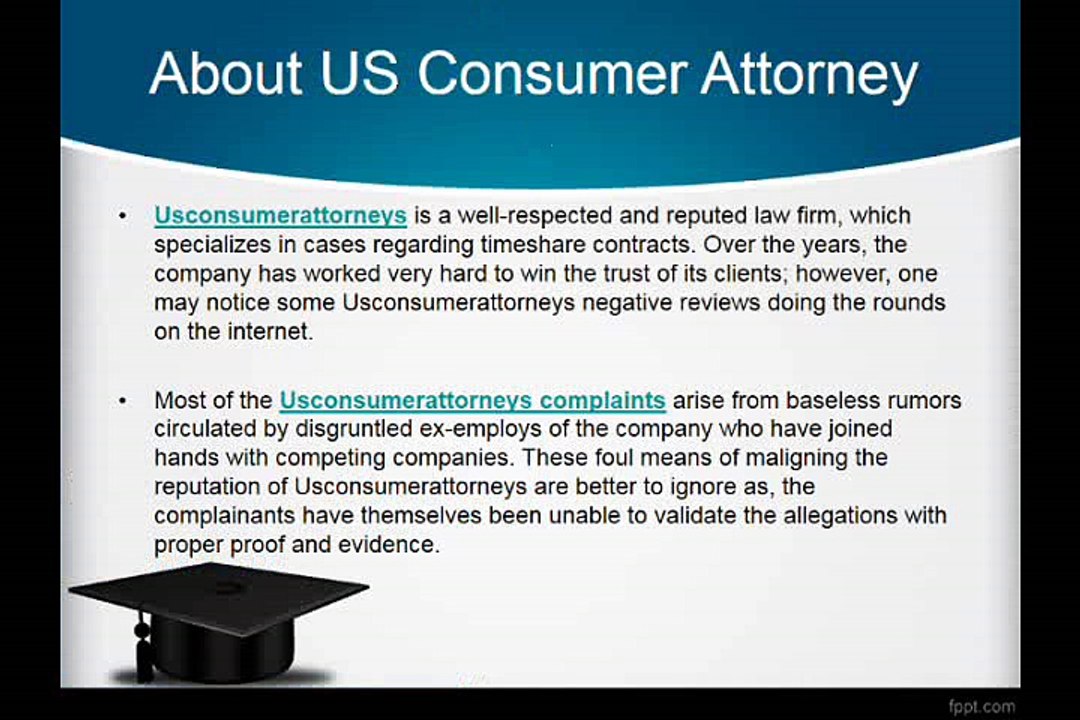 About US Consumer Attorney

• Usconsumerattorneys is a well-respected and reputed law firm, which specializes in cases regarding timeshare contracts. Over the years, the company has worked very hard to win the trust of its clients; however, one may notice some Usconsumerattorneys negative reviews doing the rounds on the internet.

• Most of the Usconsumerattorneys complaints arise from baseless rumors circulated by disgruntled ex-employs of the company who have joined hands with competing companies. These foul means of maligning the reputation of Usconsumerattorneys are better to ignore as, the complainants have themselves been unable to validate the allegations with proper proof and evidence.

fppt.com